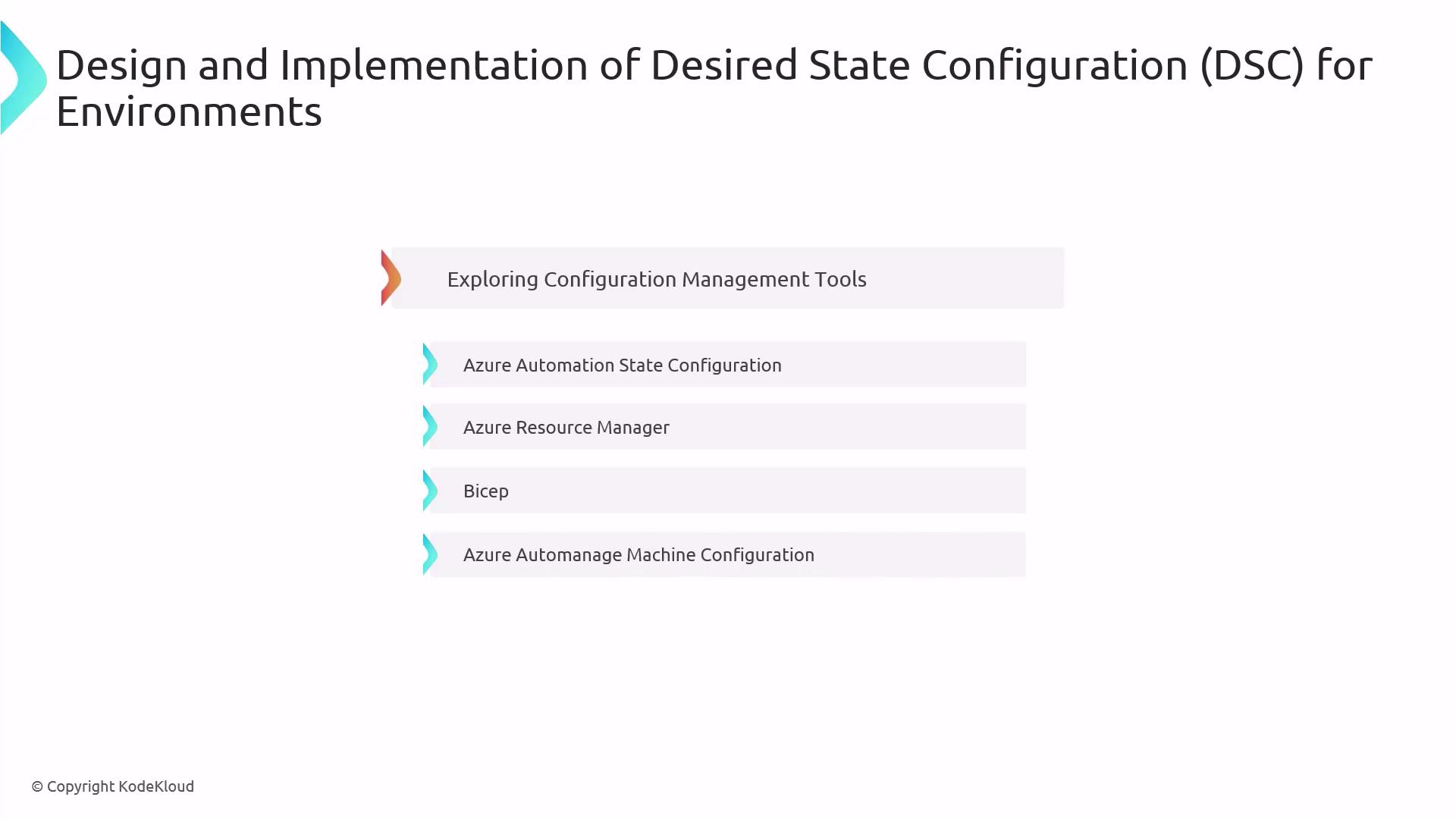 Design and Implementation of Desired State Configuration (DSC) for Environments

Exploring Configuration Management Tools

Azure Automation State Configuration

Azure Resource Manager

Bicep

Azure Automanage Machine Configuration

© Copyright KodeKloud